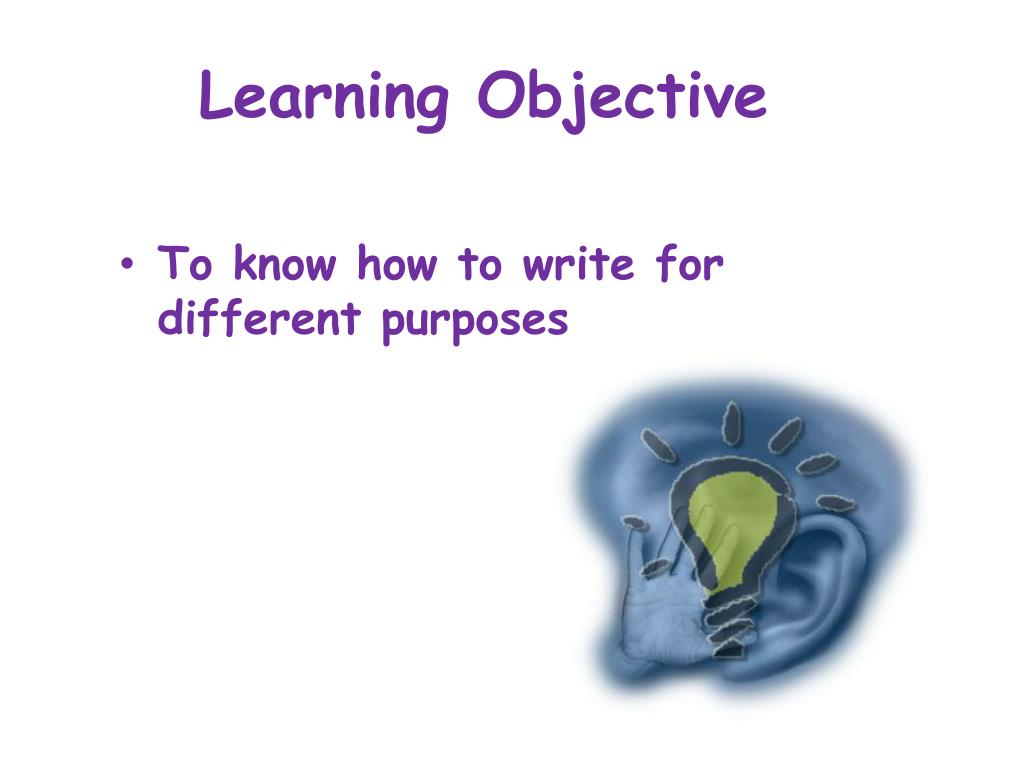 Learning Objective

• To know how to write for different purposes